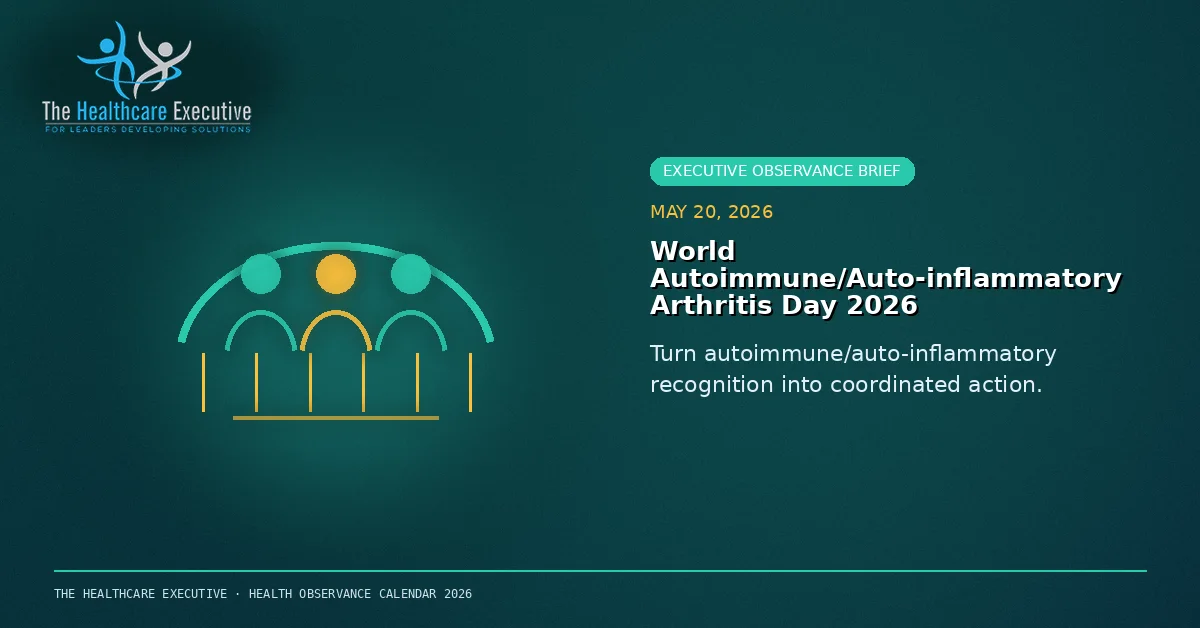 The Healthcare Executive
FOR LEADERS DEVELOPING SOLUTIONS

EXECUTIVE OBSERVANCE BRIEF

MAY 20, 2026

World Autoimmune/Auto-inflammatory Arthritis Day 2026

Turn autoimmune/auto-inflammatory recognition into coordinated action.

THE HEALTHCARE EXECUTIVE · HEALTH OBSERVANCE CALENDAR 2026